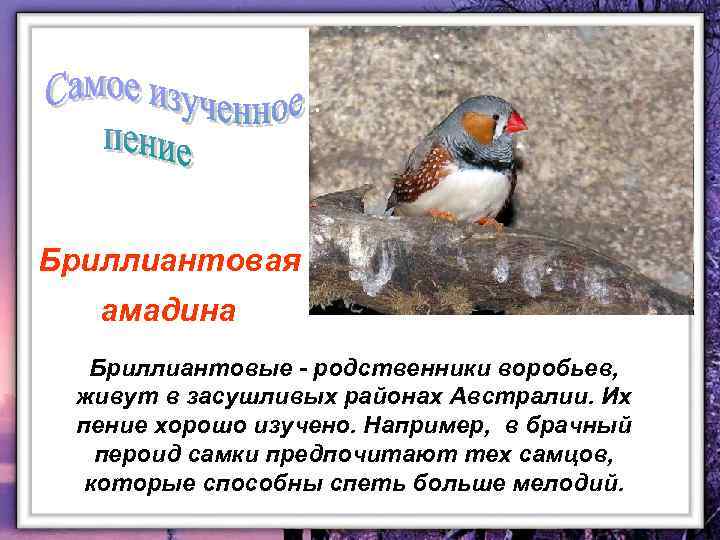 Самое изученное пение

Бриллиантовая амадина

Бриллиантовые - родственники воробьев, живут в засушливых районах Австралии. Их пение хорошо изучено. Например, в брачный пероид самки предпочитают тех самцов, которые способны спеть больше мелодий.